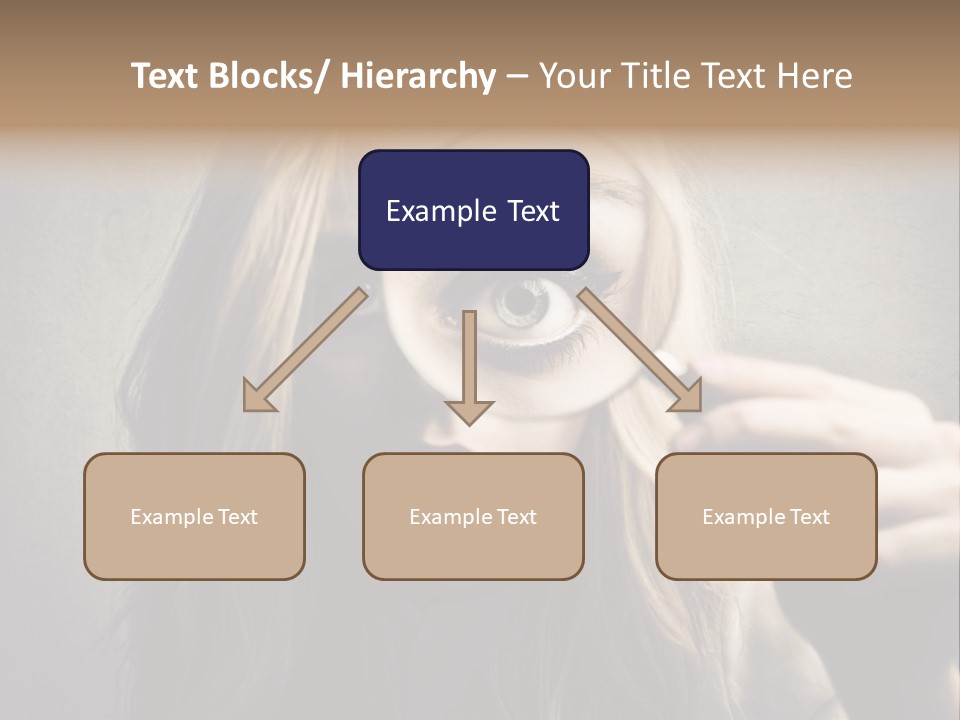 Text Blocks/ Hierarchy – Your Title Text Here

Example Text

Example Text

Example Text

Example Text